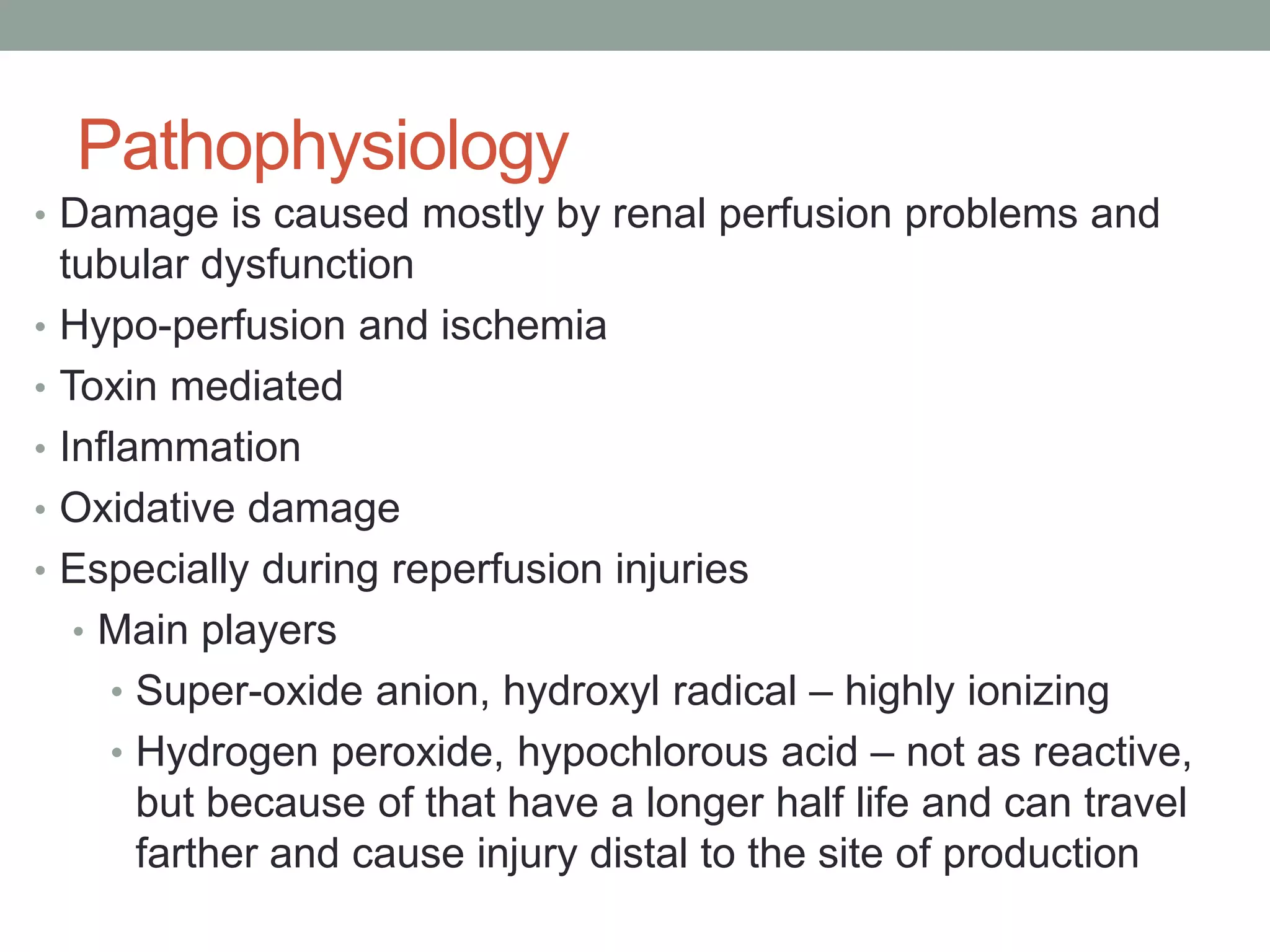 Pathophysiology

• Damage is caused mostly by renal perfusion problems and tubular dysfunction
• Hypo-perfusion and ischemia
• Toxin mediated
• Inflammation
• Oxidative damage
• Especially during reperfusion injuries
  • Main players
    • Super-oxide anion, hydroxyl radical – highly ionizing
    • Hydrogen peroxide, hypochlorous acid – not as reactive, but because of that have a longer half life and can travel farther and cause injury distal to the site of production